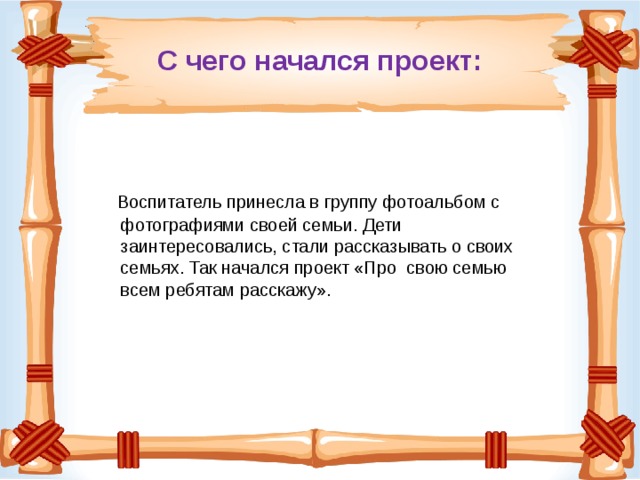 С чего начался проект:

Воспитатель принесла в группу фотоальбом с фотографиями своей семьи. Дети заинтересовались, стали рассказывать о своих семьях. Так начался проект «Про свою семью всем ребятам расскажу».